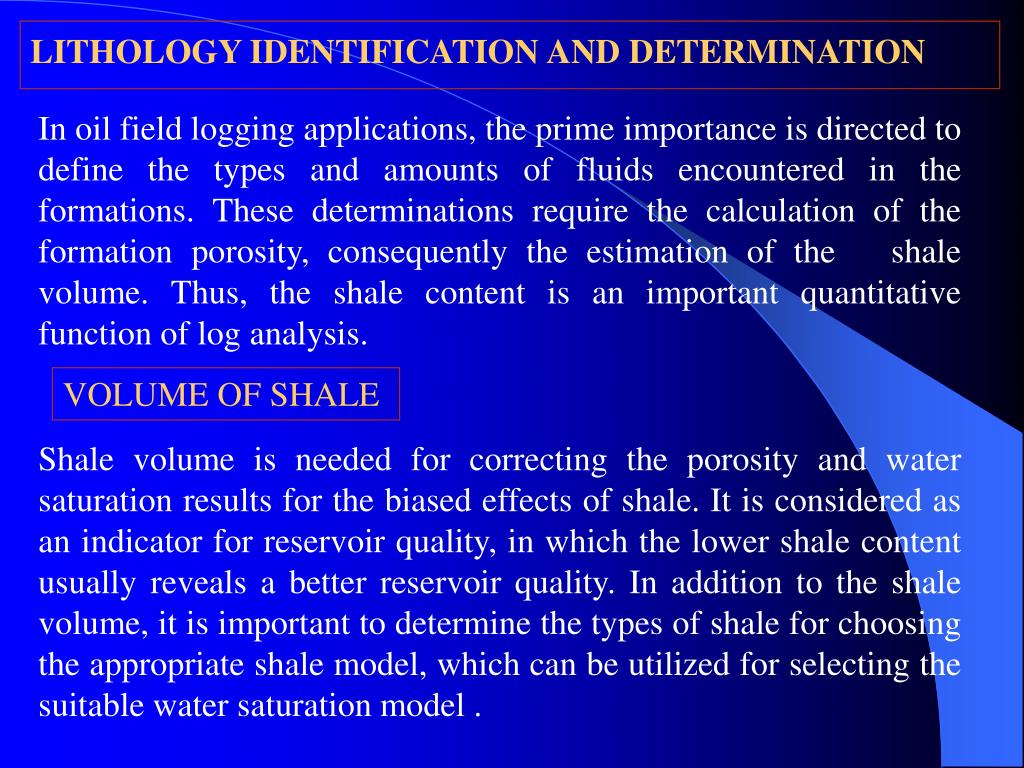 LITHOLOGY IDENTIFICATION AND DETERMINATION

In oil field logging applications, the prime importance is directed to define the types and amounts of fluids encountered in the formations. These determinations require the calculation of the formation porosity, consequently the estimation of the shale volume. Thus, the shale content is an important quantitative function of log analysis.

VOLUME OF SHALE

Shale volume is needed for correcting the porosity and water saturation results for the biased effects of shale. It is considered as an indicator for reservoir quality, in which the lower shale content usually reveals a better reservoir quality. In addition to the shale volume, it is important to determine the types of shale for choosing the appropriate shale model, which can be utilized for selecting the suitable water saturation model .